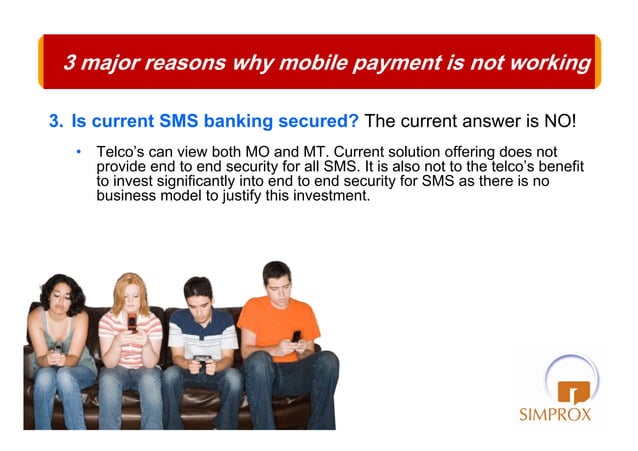 3 major reasons why mobile payment is not working

3. Is current SMS banking secured? The current answer is NO!

• Telco's can view both MO and MT. Current solution offering does not provide end to end security for all SMS. It is also not to the telco's benefit to invest significantly into end to end security for SMS as there is no business model to justify this investment.

SIMPROX